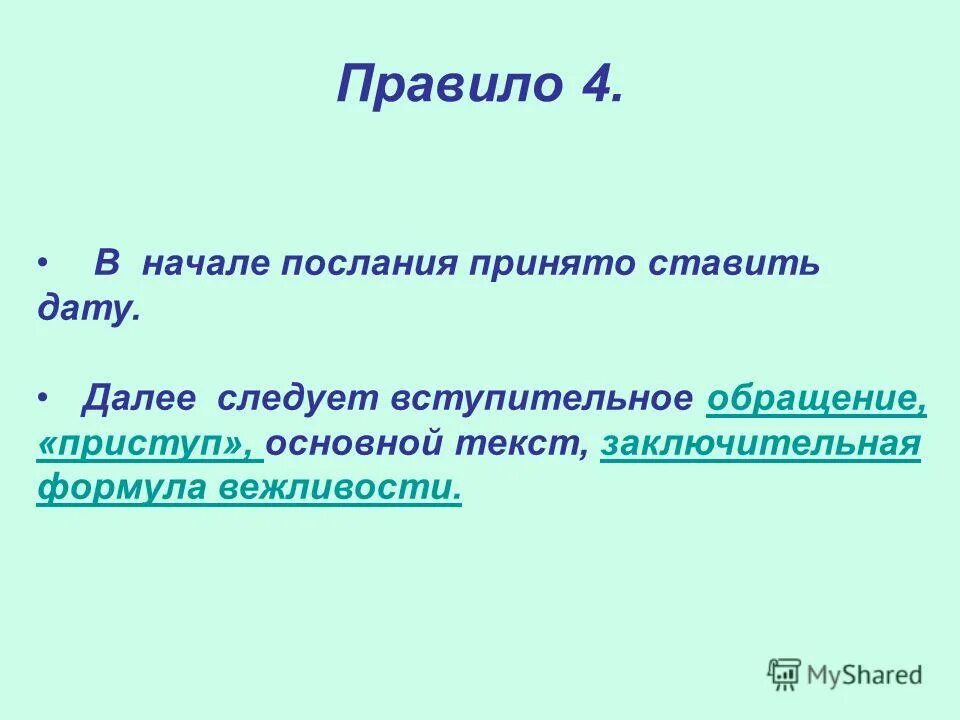 Правило 4.

• В начале послания принято ставить дату.

• Далее следует вступительное обращение, «приступ», основной текст, заключительная формула вежливости.

MyShared